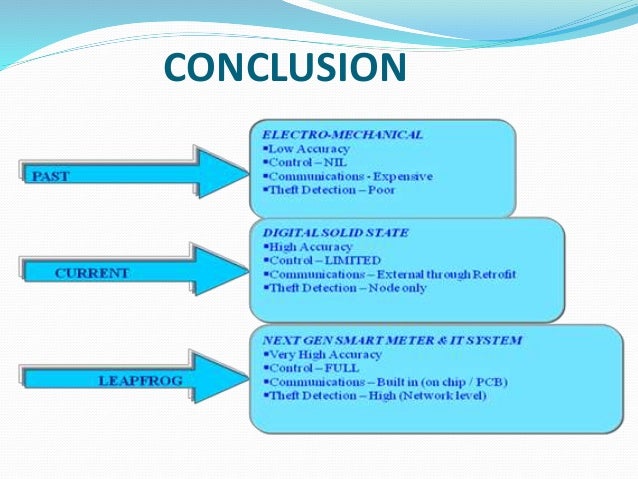 CONCLUSION

PAST

ELECTRO-MECHANICAL
▪Low Accuracy
▪Control – NIL
▪Communications - Expensive
▪Theft Detection – Poor

CURRENT

DIGITAL SOLID STATE
▪High Accuracy
▪Control – LIMITED
▪Communications – External through Retrofit
▪Theft Detection – Node only

LEAPFROG

NEXT GEN SMART METER & IT SYSTEM
▪Very High Accuracy
▪Control – FULL
▪Communications – Built in (on chip / PCB)
▪Theft Detection – High (Network level)